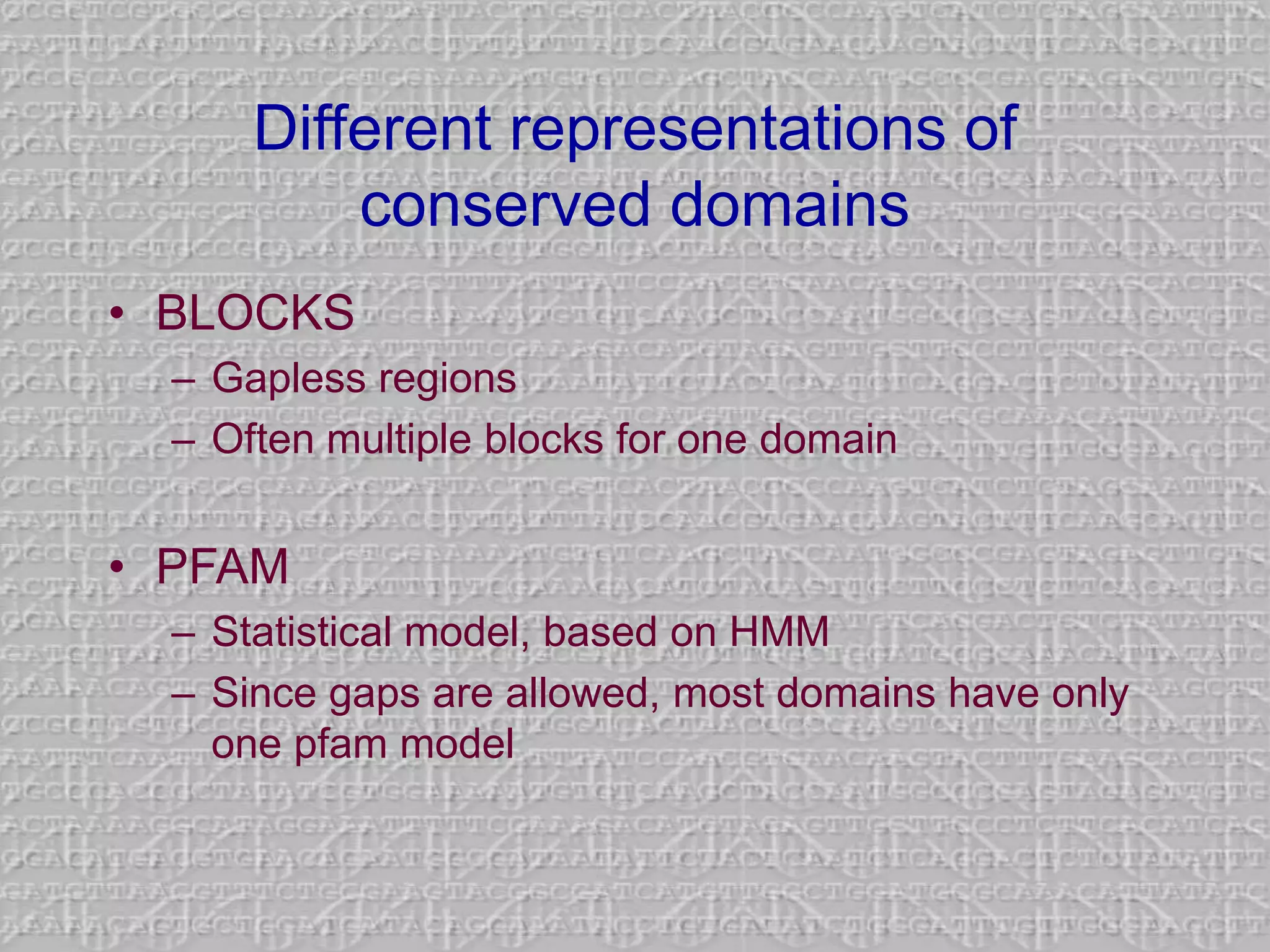 Different representations of conserved domains

• BLOCKS
– Gapless regions
– Often multiple blocks for one domain

• PFAM
– Statistical model, based on HMM
– Since gaps are allowed, most domains have only one pfam model